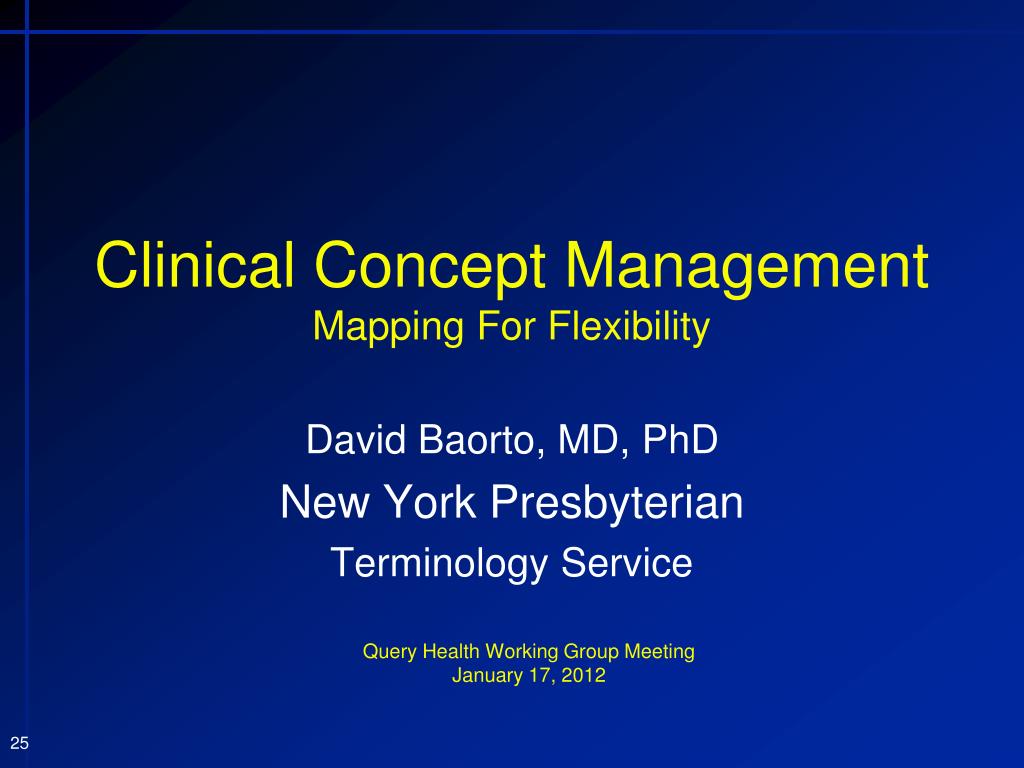 Clinical Concept Management
Mapping For Flexibility

David Baorto, MD, PhD
New York Presbyterian
Terminology Service

Query Health Working Group Meeting
January 17, 2012

25